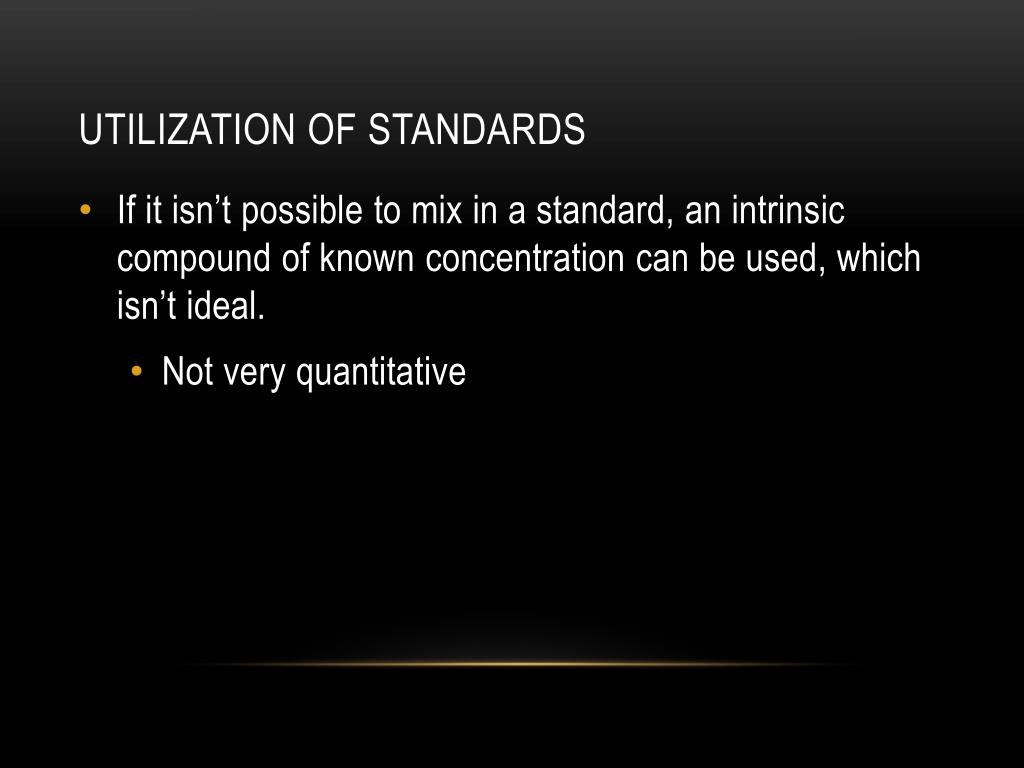 UTILIZATION OF STANDARDS

• If it isn’t possible to mix in a standard, an intrinsic compound of known concentration can be used, which isn’t ideal.

  • Not very quantitative